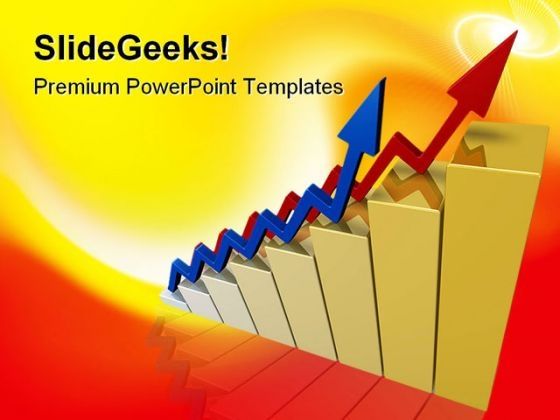 SlideGeeks!

Premium PowerPoint Templates